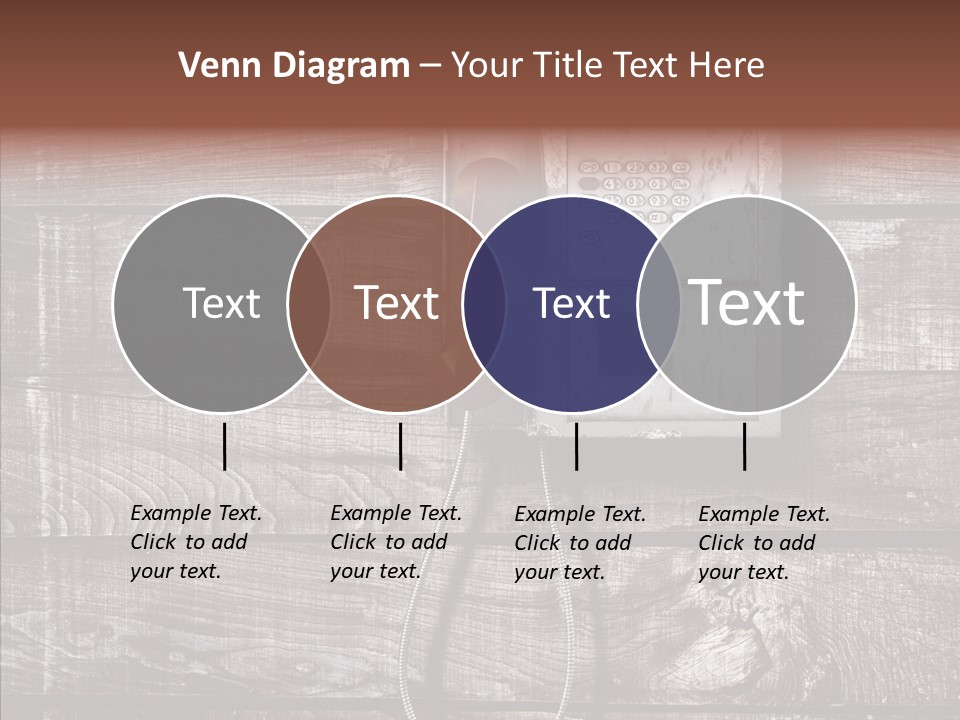 Venn Diagram – Your Title Text Here

Text

Text

Text

Text

Example Text. Click to add your text.

Example Text. Click to add your text.

Example Text. Click to add your text.

Example Text. Click to add your text.